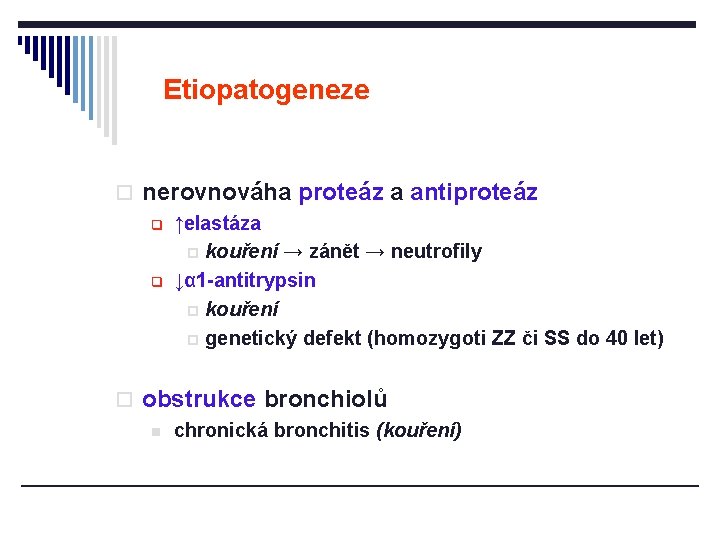 Etiopatogeneze

nerovnováha proteáz a antiproteáz

↑elastáza

kouření → zánět → neutrofily

↓α1-antitrypsin

kouření

genetický defekt (homozygoti ZZ či SS do 40 let)

obstrukce bronchiolů

chronická bronchitis (kouření)